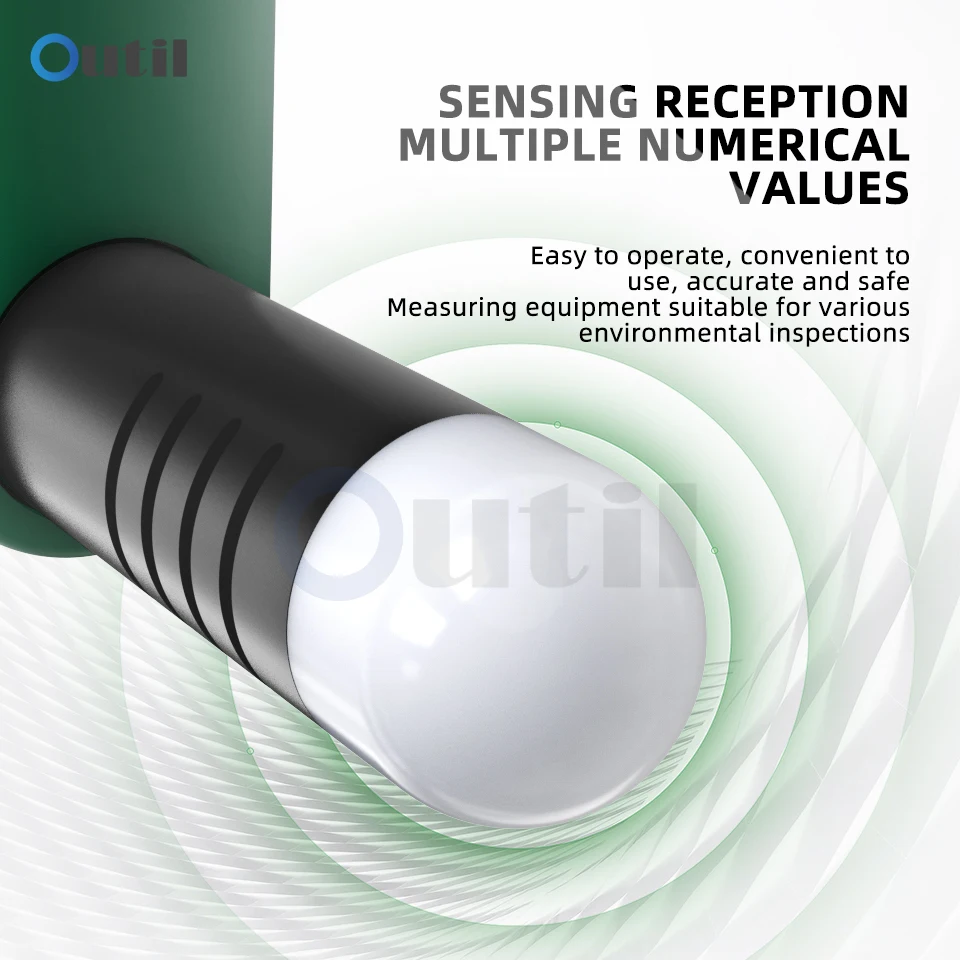 Outil

SENSING RECEPTION MULTIPLE NUMERICAL VALUES

Easy to operate, convenient to use, accurate and safe
Measuring equipment suitable for various environmental inspections

Outil